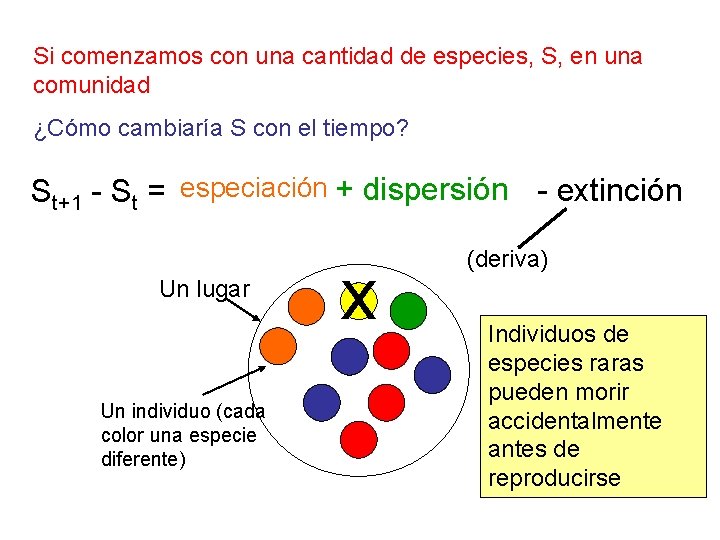 Si comenzamos con una cantidad de especies, S, en una comunidad

¿Cómo cambiaría S con el tiempo?

$S_{t+1} - S_t =$ especiación + dispersión - extinción

(deriva)

Un lugar

X

Un individuo (cada color una especie diferente)

Individuos de especies raras pueden morir accidentalmente antes de reproducirse